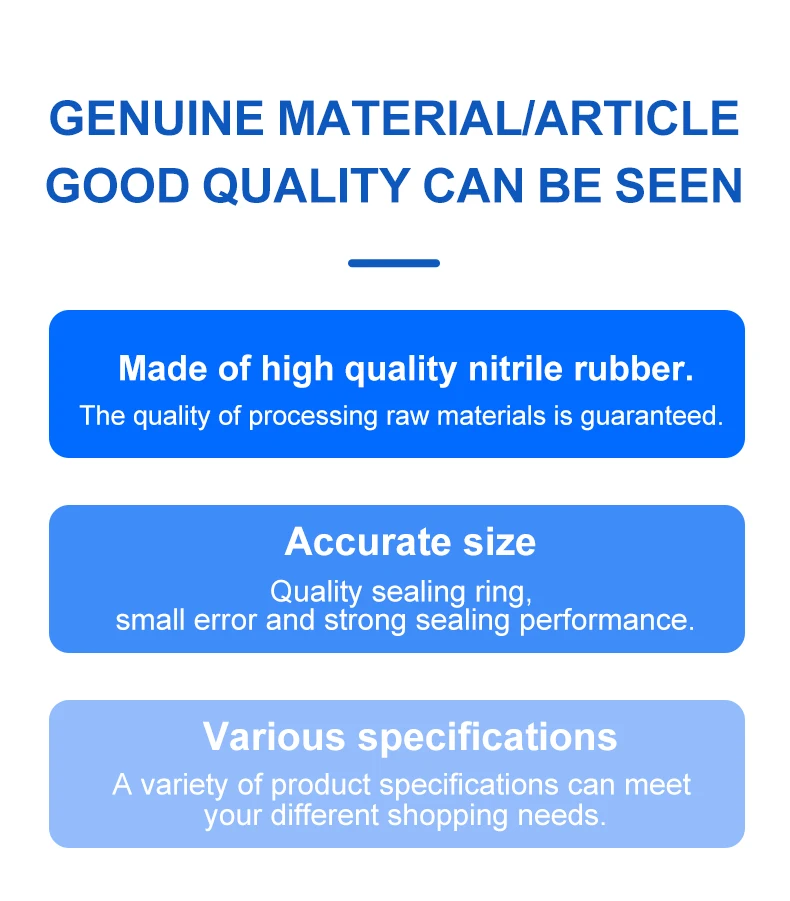 GENUINE MATERIAL/ARTICLE
GOOD QUALITY CAN BE SEEN

Made of high quality nitrile rubber.
The quality of processing raw materials is guaranteed.

Accurate size
Quality sealing ring, small error and strong sealing performance.

Various specifications
A variety of product specifications can meet your different shopping needs.